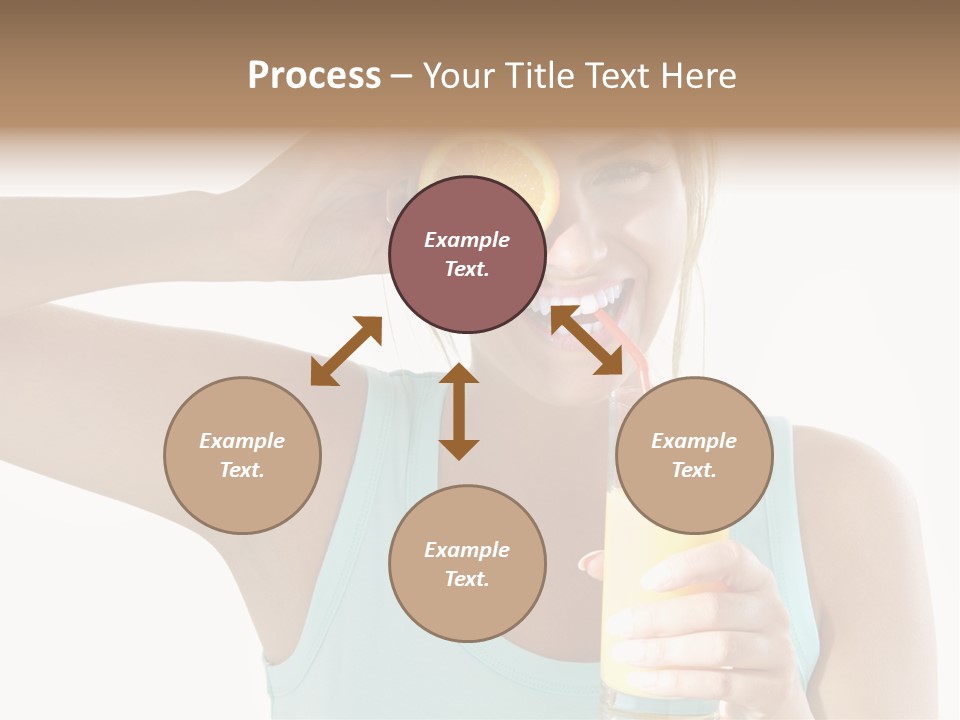 Process – Your Title Text Here

Example Text.

Example Text.

Example Text.

Example Text.